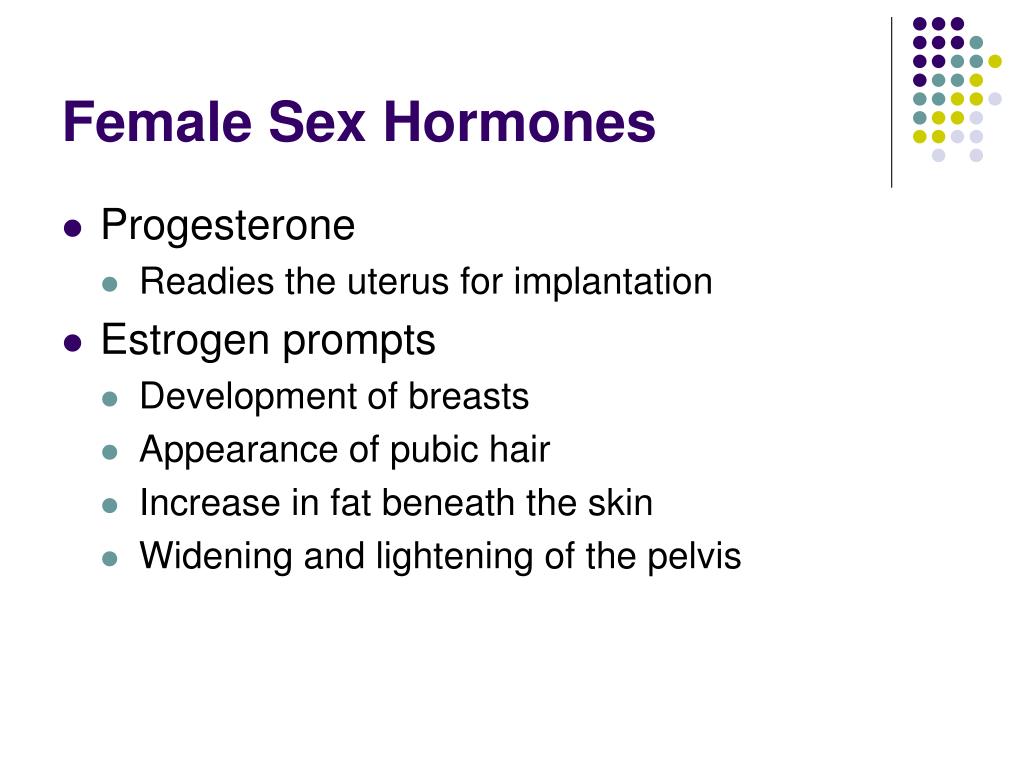 Female Sex Hormones

- Progesterone
  - Readies the uterus for implantation
- Estrogen prompts
  - Development of breasts
  - Appearance of pubic hair
  - Increase in fat beneath the skin
  - Widening and lightening of the pelvis